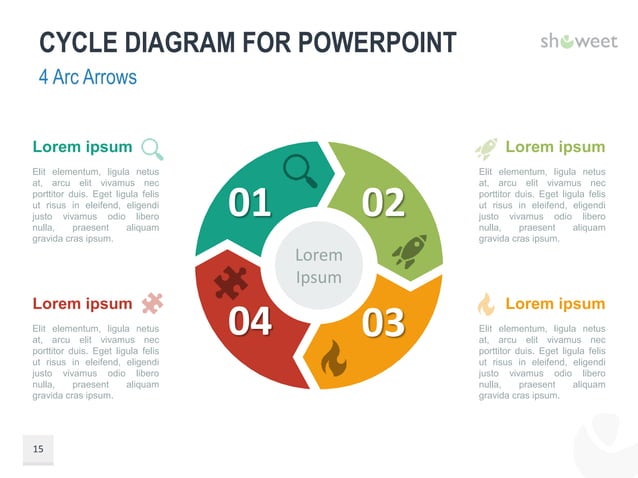 CYCLE DIAGRAM FOR POWERPOINT

showeet

4 Arc Arrows

Lorem ipsum

Elit elementum, ligula netus at, arcu elit vivamus nec porttitor duis. Eget ligula felis ut risus in eleifend, eligendi justo vivamus odio libero nulla, praesent aliquam gravida cras ipsum.

Lorem ipsum

Elit elementum, ligula netus at, arcu elit vivamus nec porttitor duis. Eget ligula felis ut risus in eleifend, eligendi justo vivamus odio libero nulla, praesent aliquam gravida cras ipsum.

01

02

Lorem Ipsum

04

03

Lorem ipsum

Elit elementum, ligula netus at, arcu elit vivamus nec porttitor duis. Eget ligula felis ut risus in eleifend, eligendi justo vivamus odio libero nulla, praesent aliquam gravida cras ipsum.

Lorem ipsum

Elit elementum, ligula netus at, arcu elit vivamus nec porttitor duis. Eget ligula felis ut risus in eleifend, eligendi justo vivamus odio libero nulla, praesent aliquam gravida cras ipsum.

15